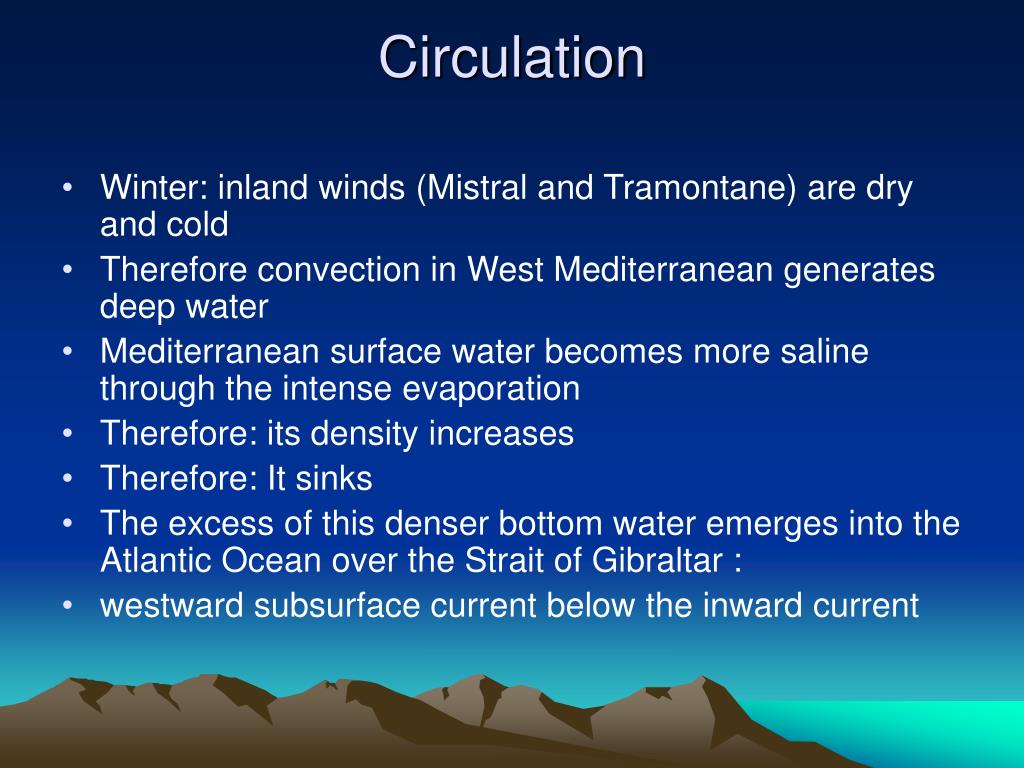 Circulation

• Winter: inland winds (Mistral and Tramontane) are dry and cold
• Therefore convection in West Mediterranean generates deep water
• Mediterranean surface water becomes more saline through the intense evaporation
• Therefore: its density increases
• Therefore: It sinks
• The excess of this denser bottom water emerges into the Atlantic Ocean over the Strait of Gibraltar :
• westward subsurface current below the inward current